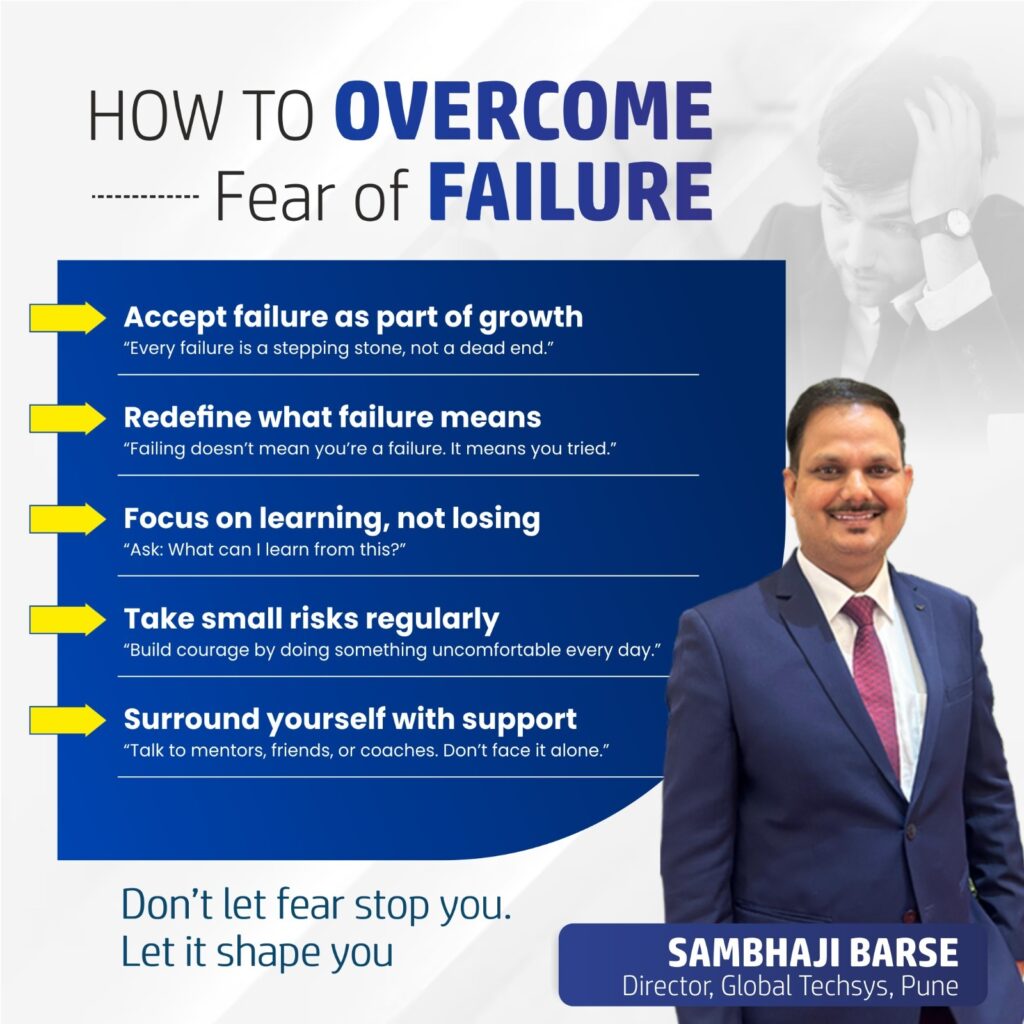 HOW TO OVERCOME
Fear of FAILURE

Accept failure as part of growth
“Every failure is a stepping stone, not a dead end.”

Redefine what failure means
“Failing doesn’t mean you’re a failure. It means you tried.”

Focus on learning, not losing
“Ask: What can I learn from this?”

Take small risks regularly
“Build courage by doing something uncomfortable every day.”

Surround yourself with support
“Talk to mentors, friends, or coaches. Don’t face it alone.”

Don’t let fear stop you.
Let it shape you

SAMBHAJI BARSE
Director, Global Techsys, Pune